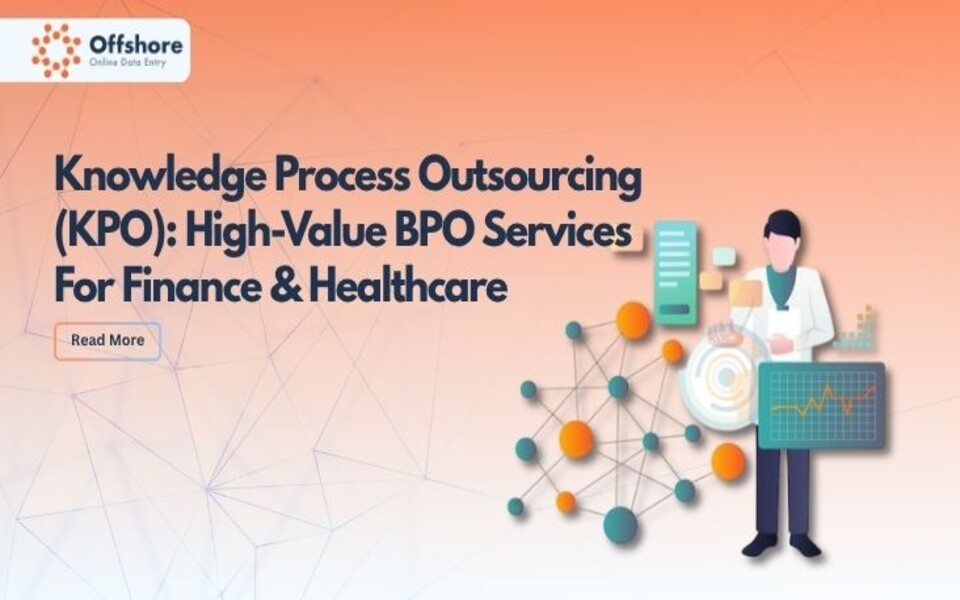 Offshore
Online Data Entry

Knowledge Process Outsourcing (KPO): High-Value BPO Services For Finance & Healthcare

Read More